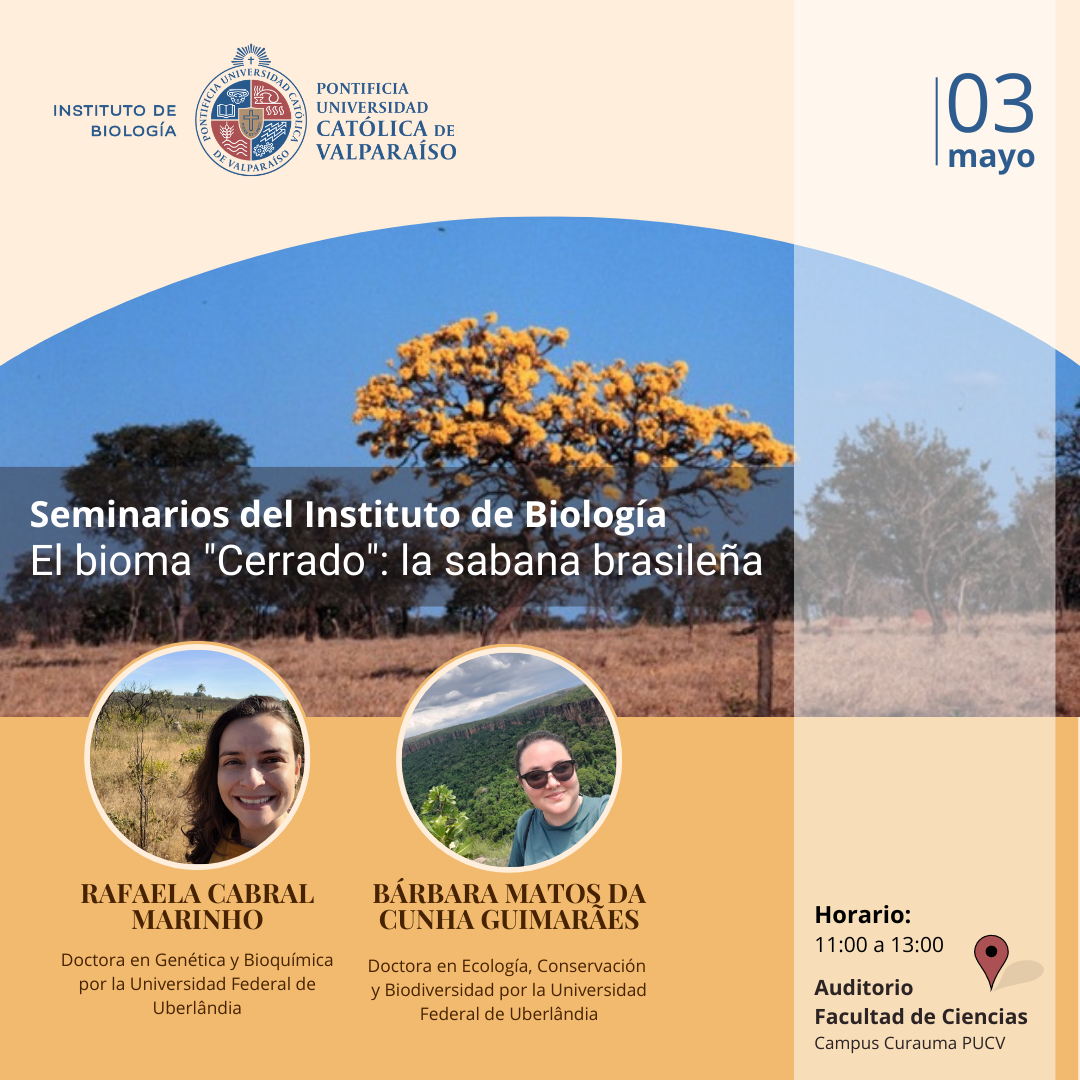 INSTITUTO DE BIOLOGÍA

PONTIFICIA UNIVERSIDAD CATÓLICA DE VALPARAÍSO

PONTIFICIA UNIVERSIDAD CATÓLICA DE VALPARAÍSO

03
mayo

Seminarios del Instituto de Biología
El bioma "Cerrado": la sabana brasileña

RAFAELA CABRAL MARINHO

Doctora en Genética y Bioquímica por la Universidad Federal de Uberlândia

BÁRBARA MATOS DA CUNHA GUIMARÃES

Doctora en Ecología, Conservación y Biodiversidad por la Universidad Federal de Uberlândia

Horario:
11:00 a 13:00

Auditorio Facultad de Ciencias
Campus Curauma PUCV